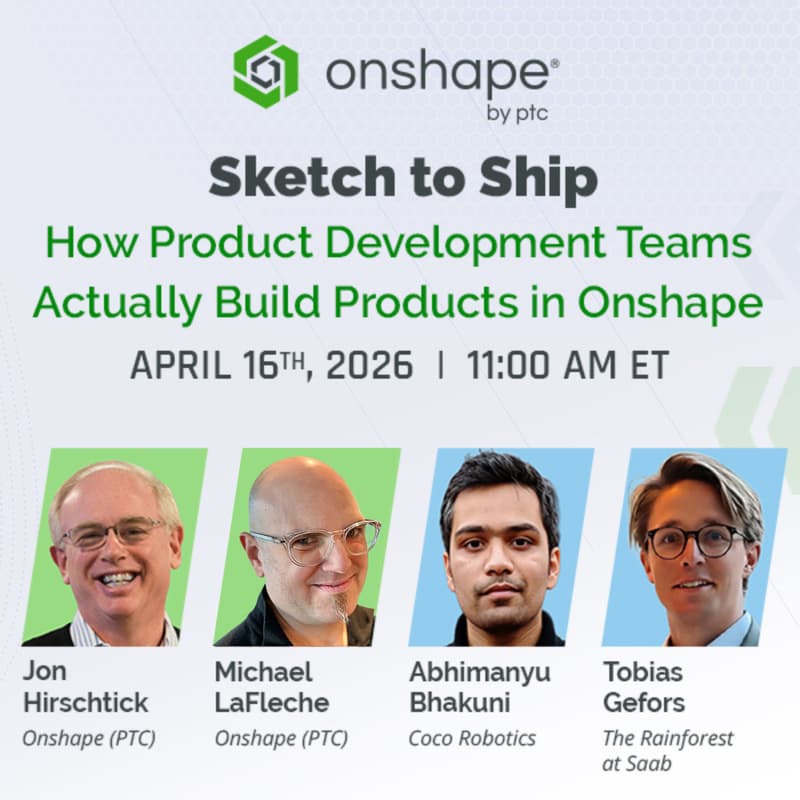 onshape®
by ptc

Sketch to Ship
How Product Development Teams Actually Build Products in Onshape

APRIL 16TH, 2026 | 11:00 AM ET

Jon Hirschtick
Onshape (PTC)

Michael LaFleche
Onshape (PTC)

Abhimanyu Bhakuni
Coco Robotics

Tobias Gefors
The Rainforest at Saab